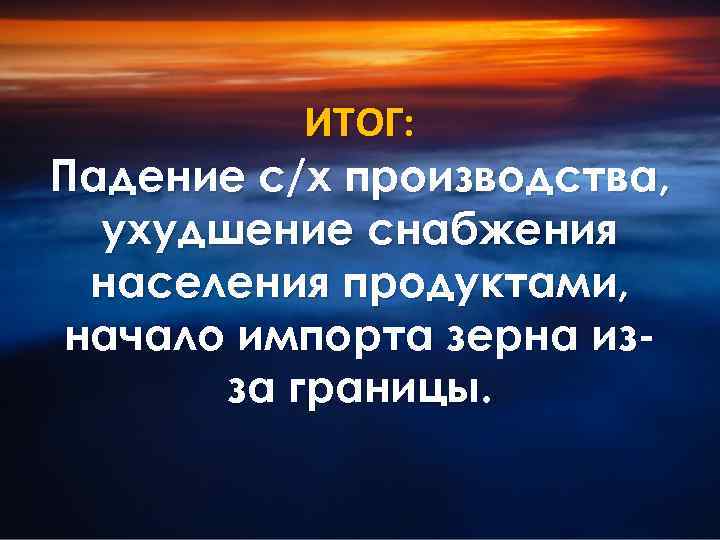 ИТОГ:
Падение с/х производства, ухудшение снабжения населения продуктами, начало импорта зерна из-за границы.